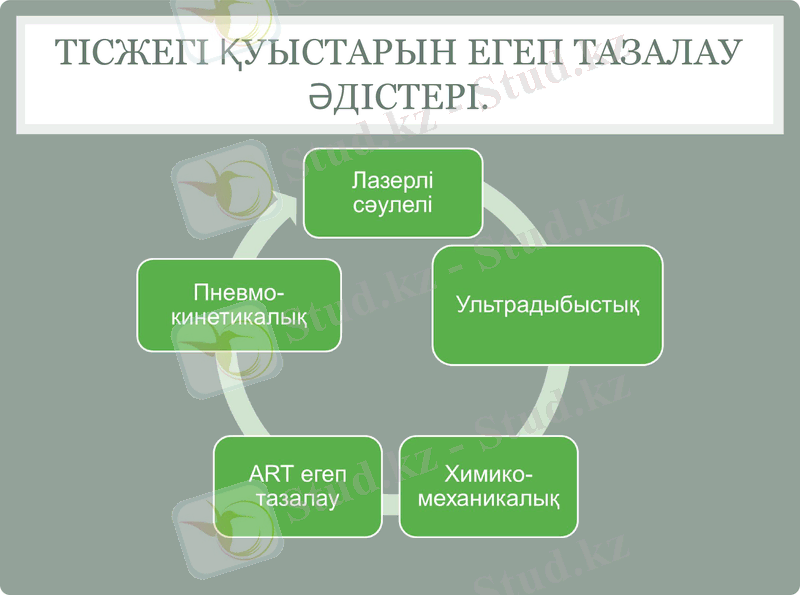 ТІСЖЕГІ ҚУЫСТАРЫН ЕГЕП ТАЗАЛАУ ӘДІСТЕРІ.

Лазерлі сәулелі

Ультрадыбыстық

Химико-механикалық

ART егеп тазалау

Пневмо-кинетикалық

Stud.kz - Stud.kz
Stud.kz - Stud.kz
Stud.kz - Stud.kz
Stud.kz